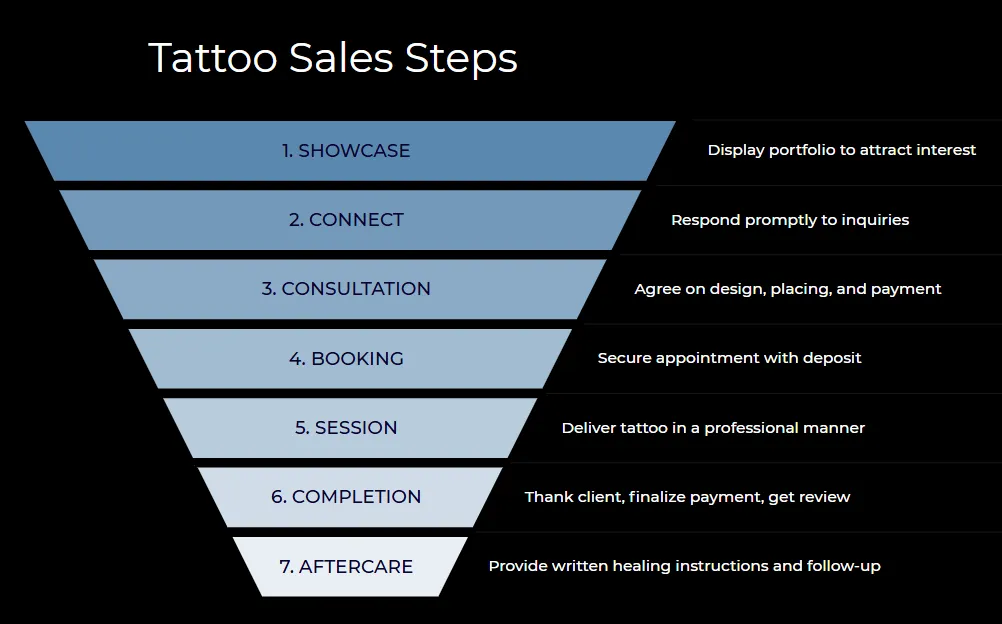 Tattoo Sales Steps

1. SHOWCASE
Display portfolio to attract interest

2. CONNECT
Respond promptly to inquiries

3. CONSULTATION
Agree on design, placing, and payment

4. BOOKING
Secure appointment with deposit

5. SESSION
Deliver tattoo in a professional manner

6. COMPLETION
Thank client, finalize payment, get review

7. AFTERCARE
Provide written healing instructions and follow-up